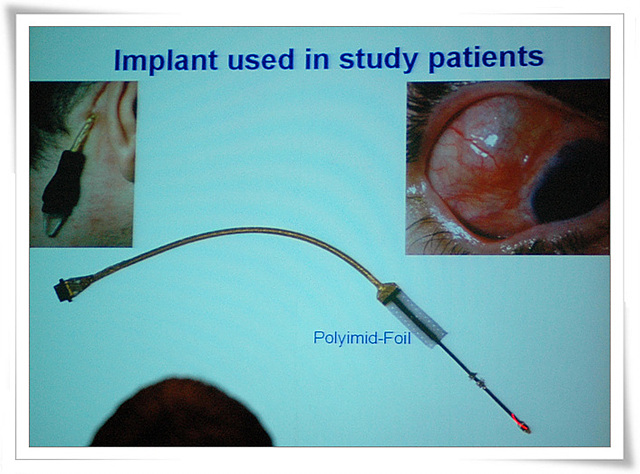 Implant used in study patients

Polyimid-Foil